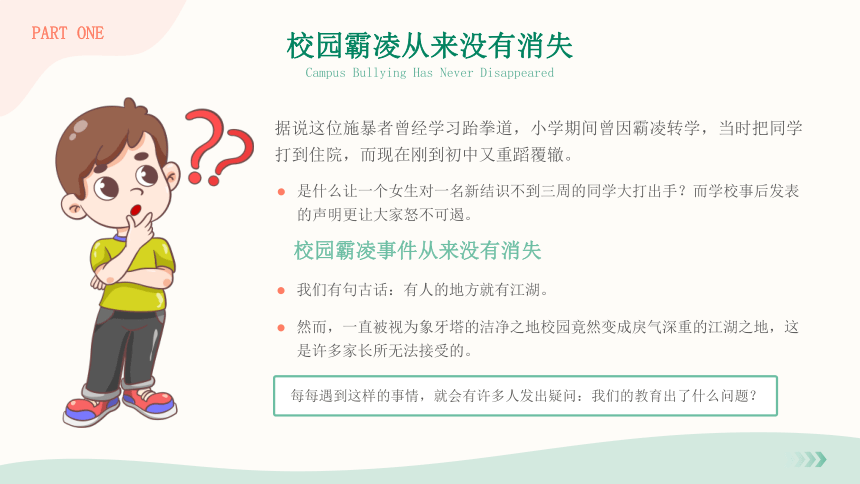 PART ONE

校园霸凌从来没有消失

Campus Bullying Has Never Disappeared

据说这位施暴者曾经学习跆拳道，小学期间曾因霸凌转学，当时把同学打到住院，而现在刚到初中又重蹈覆辙。

是什么让一个女生对一名新结识不到三周的同学大打出手？而学校事后发表的声明更让大家怒不可遏。

校园霸凌事件从来没有消失

我们有句古话：有人的地方就有江湖。

然而，一直被视为象牙塔的洁净之地校园竟然变成戾气深重的江湖之地，这是许多家长所无法接受的。

每每遇到这样的事情，就会有许多人发出疑问：我们的教育出了什么问题？